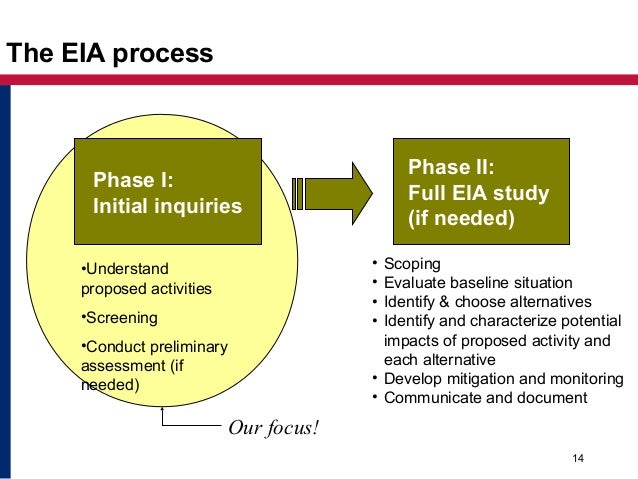 The EIA process

Phase I:
Initial inquiries

•Understand proposed activities

•Screening

•Conduct preliminary assessment (if needed)

Our focus!

Phase II:
Full EIA study
(if needed)

• Scoping
• Evaluate baseline situation
• Identify & choose alternatives
• Identify and characterize potential impacts of proposed activity and each alternative
• Develop mitigation and monitoring
• Communicate and document

14